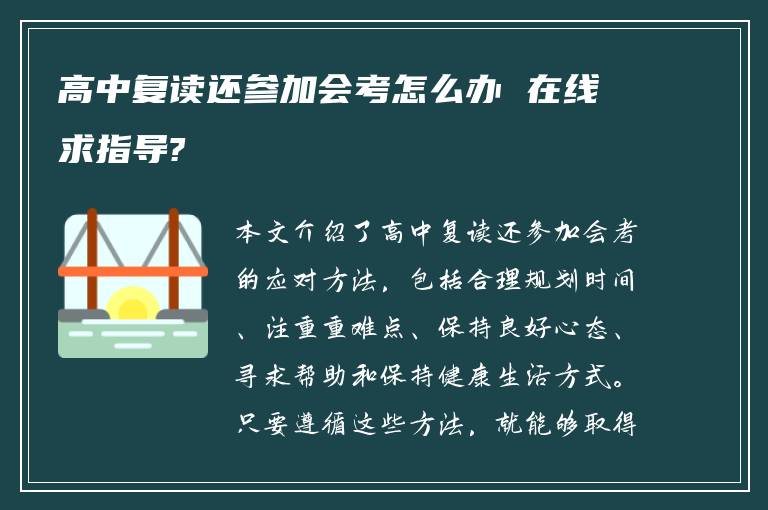 高中复读还参加会考怎么办 在线求指导?

本文介绍了高中复读还参加会考的应对方法，包括合理规划时间、注重重难点、保持良好心态、寻求帮助和保持健康生活方式。只要遵循这些方法，就能够取得